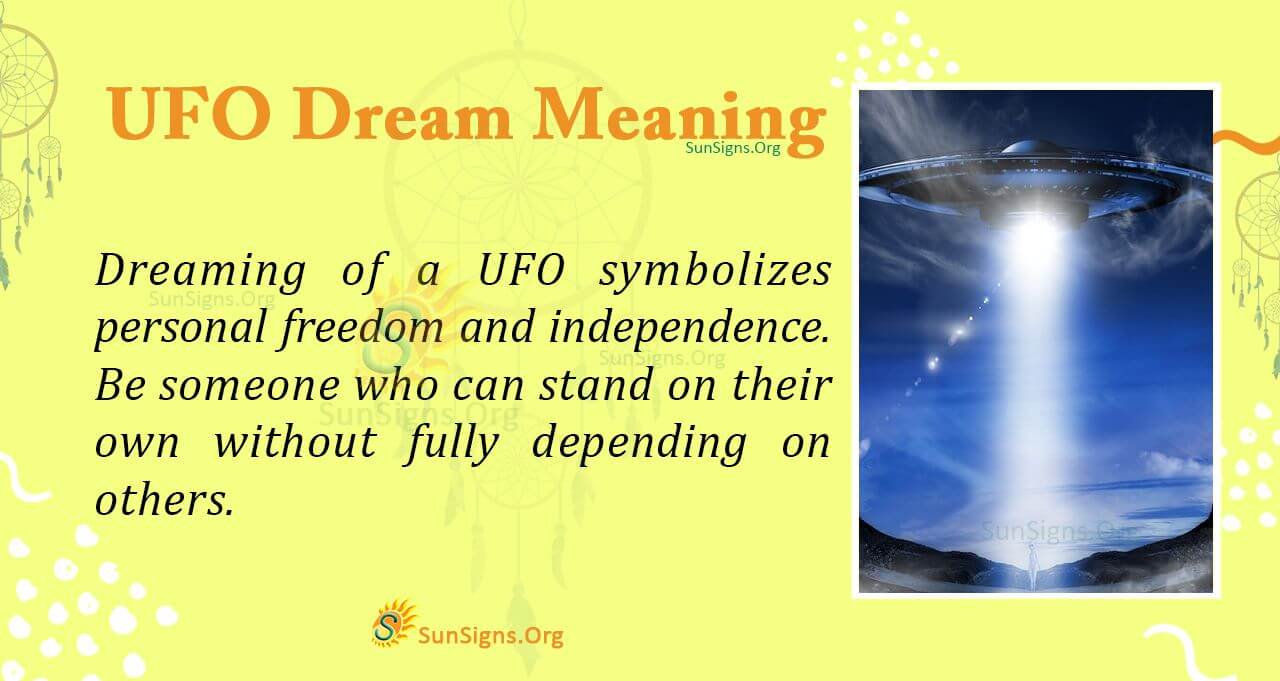 UFO Dream Meaning
SunSigns.Org

Dreaming of a UFO symbolizes personal freedom and independence. Be someone who can stand on their own without fully depending on others.

SunSigns.Org
SunSigns.Org
SunSigns.Org
SunSigns.Org

SunSigns.Org